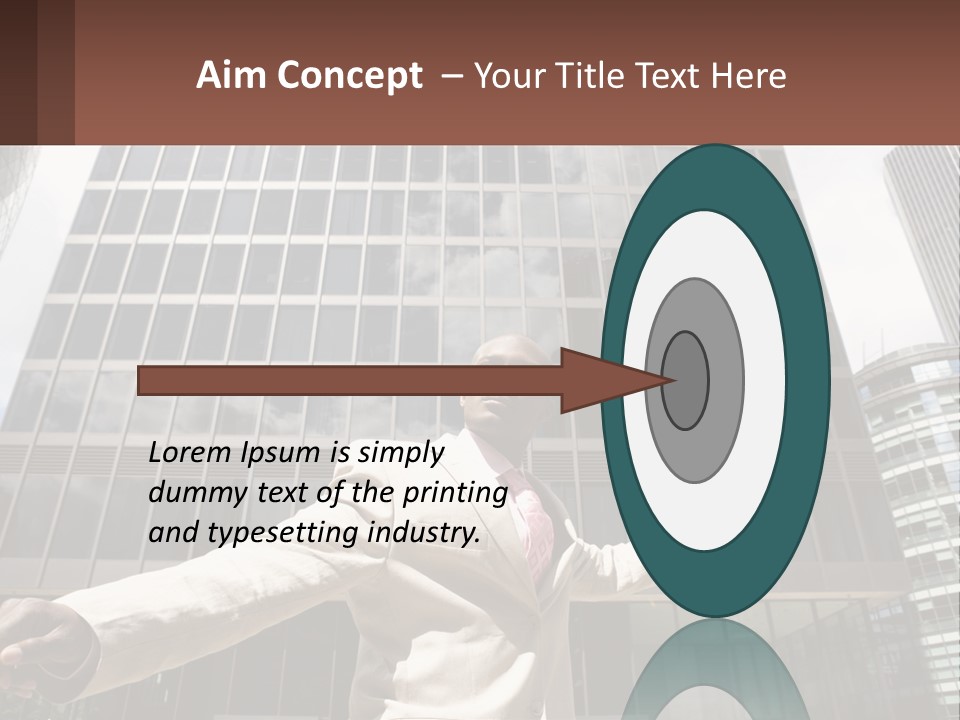 Aim Concept – Your Title Text Here

Lorem Ipsum is simply dummy text of the printing and typesetting industry.